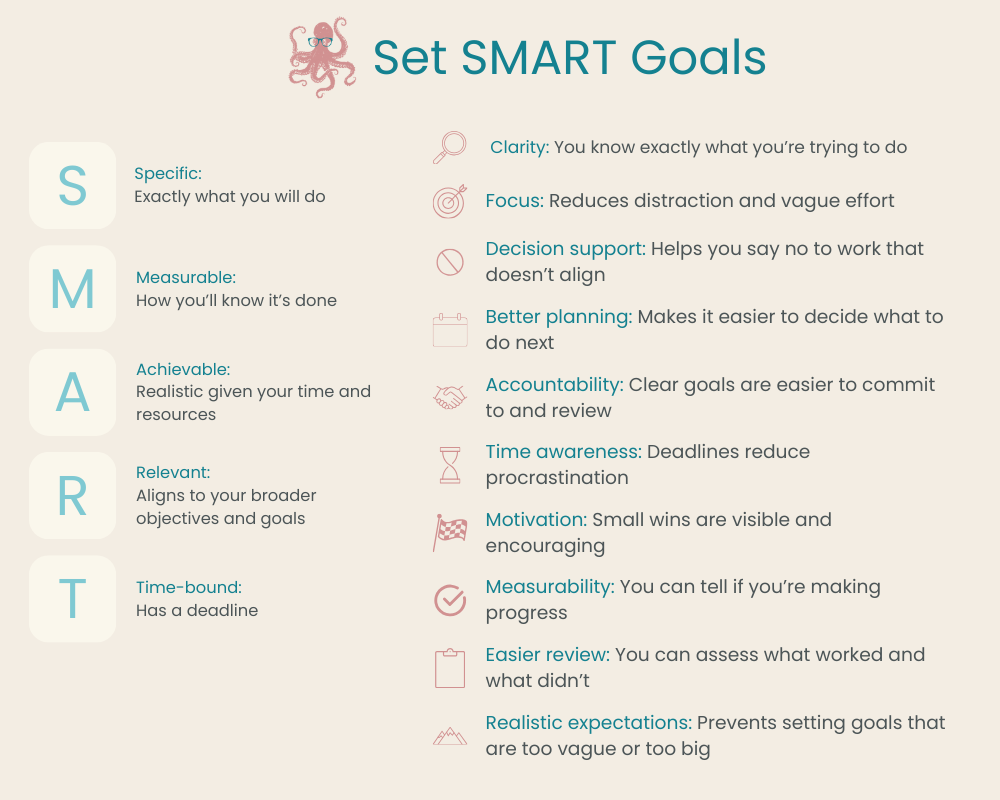 Set SMART Goals

S
Specific:
Exactly what you will do

M
Measurable:
How you'll know it's done

A
Achievable:
Realistic given your time and resources

R
Relevant:
Aligns to your broader objectives and goals

T
Time-bound:
Has a deadline

Clarity: You know exactly what you're trying to do

Focus: Reduces distraction and vague effort

Decision support: Helps you say no to work that doesn't align

Better planning: Makes it easier to decide what to do next

Accountability: Clear goals are easier to commit to and review

Time awareness: Deadlines reduce procrastination

Motivation: Small wins are visible and encouraging

Measurability: You can tell if you're making progress

Easier review: You can assess what worked and what didn't

Realistic expectations: Prevents setting goals that are too vague or too big